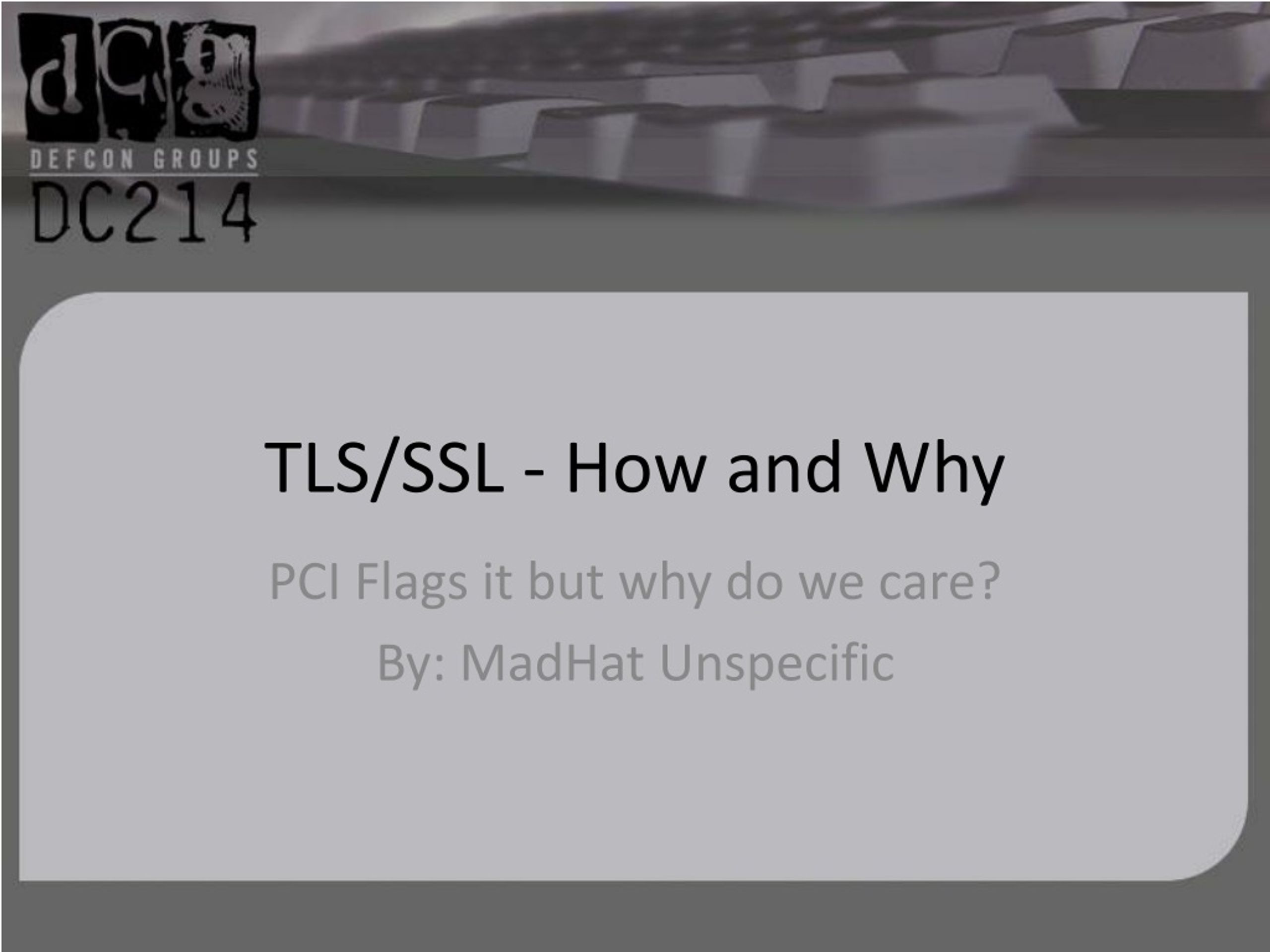 dcg
DEFCON GROUPS
DC214

TLS/SSL - How and Why

PCI Flags it but why do we care?

By: MadHat Unspecific